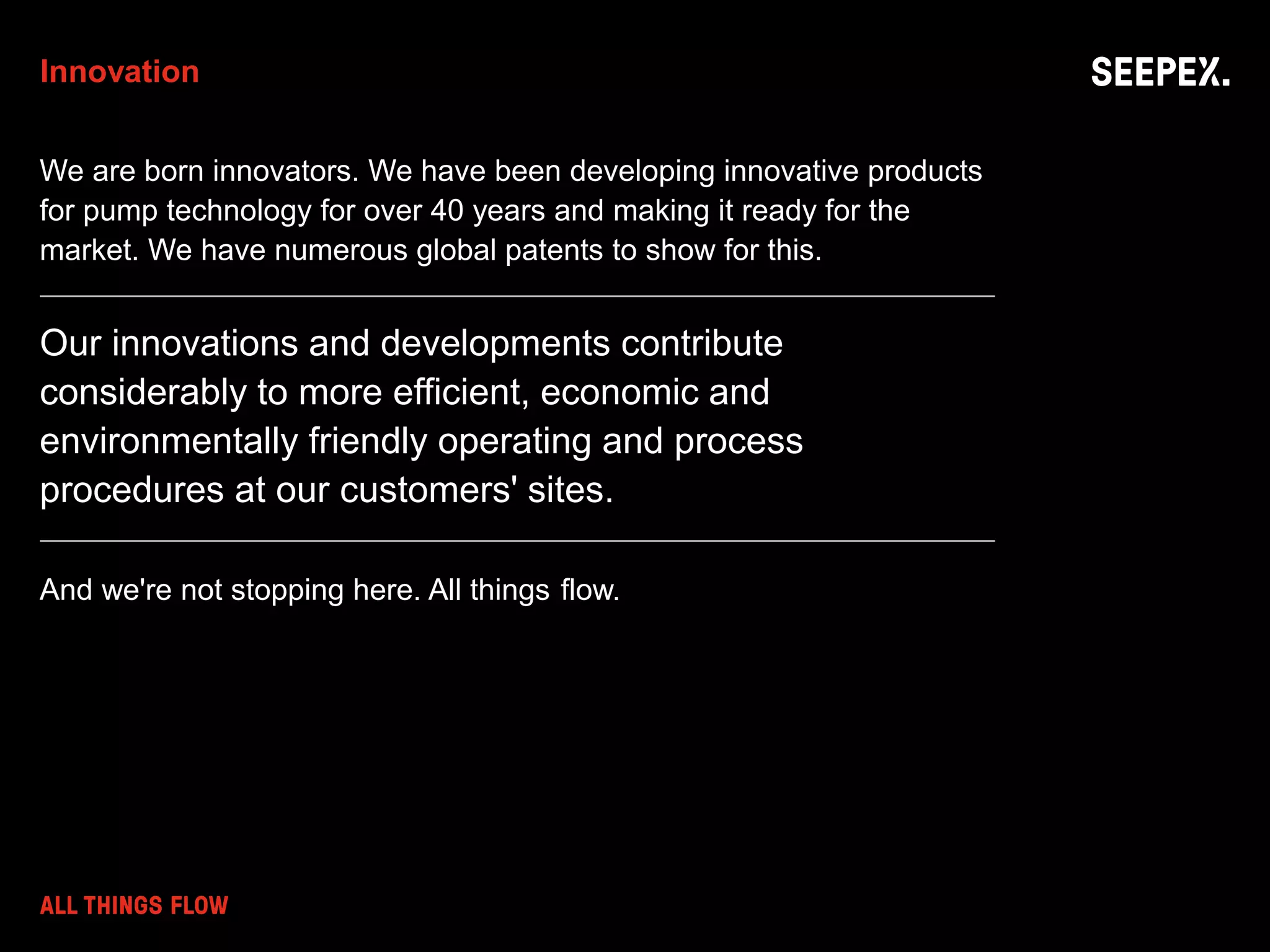 Innovation

SEEPEX.

We are born innovators. We have been developing innovative products for pump technology for over 40 years and making it ready for the market. We have numerous global patents to show for this.

Our innovations and developments contribute considerably to more efficient, economic and environmentally friendly operating and process procedures at our customers' sites.

And we're not stopping here. All things flow.

ALL THINGS FLOW